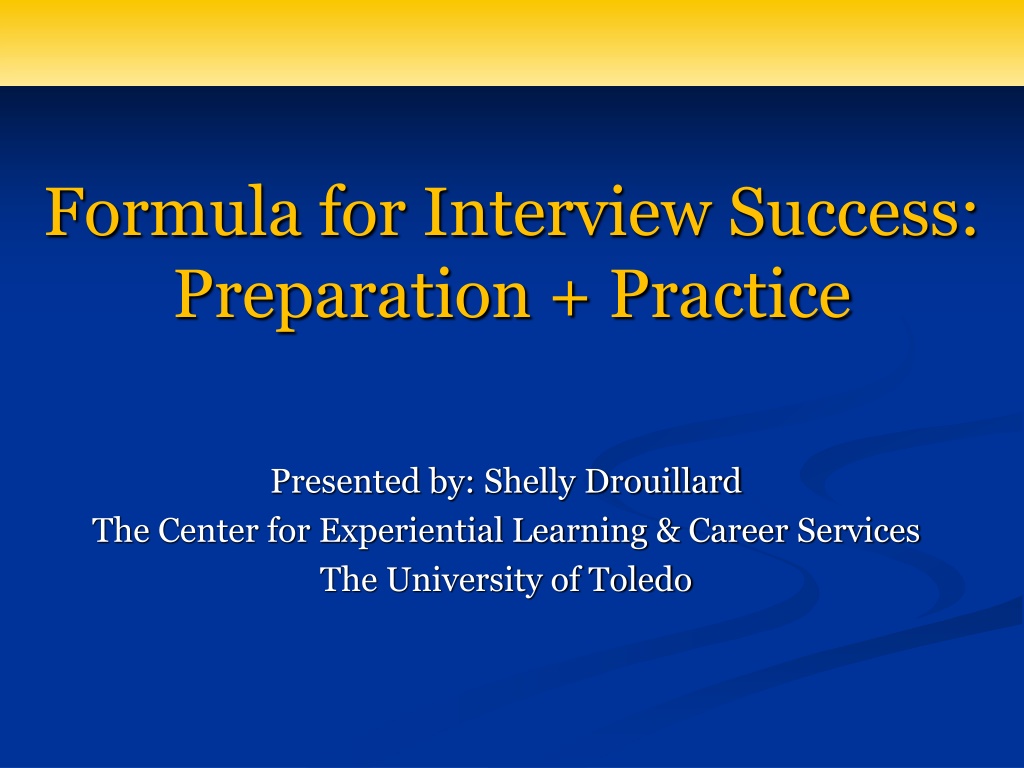 Formula for Interview Success: Preparation + Practice

Presented by: Shelly Drouillard
The Center for Experiential Learning & Career Services
The University of Toledo